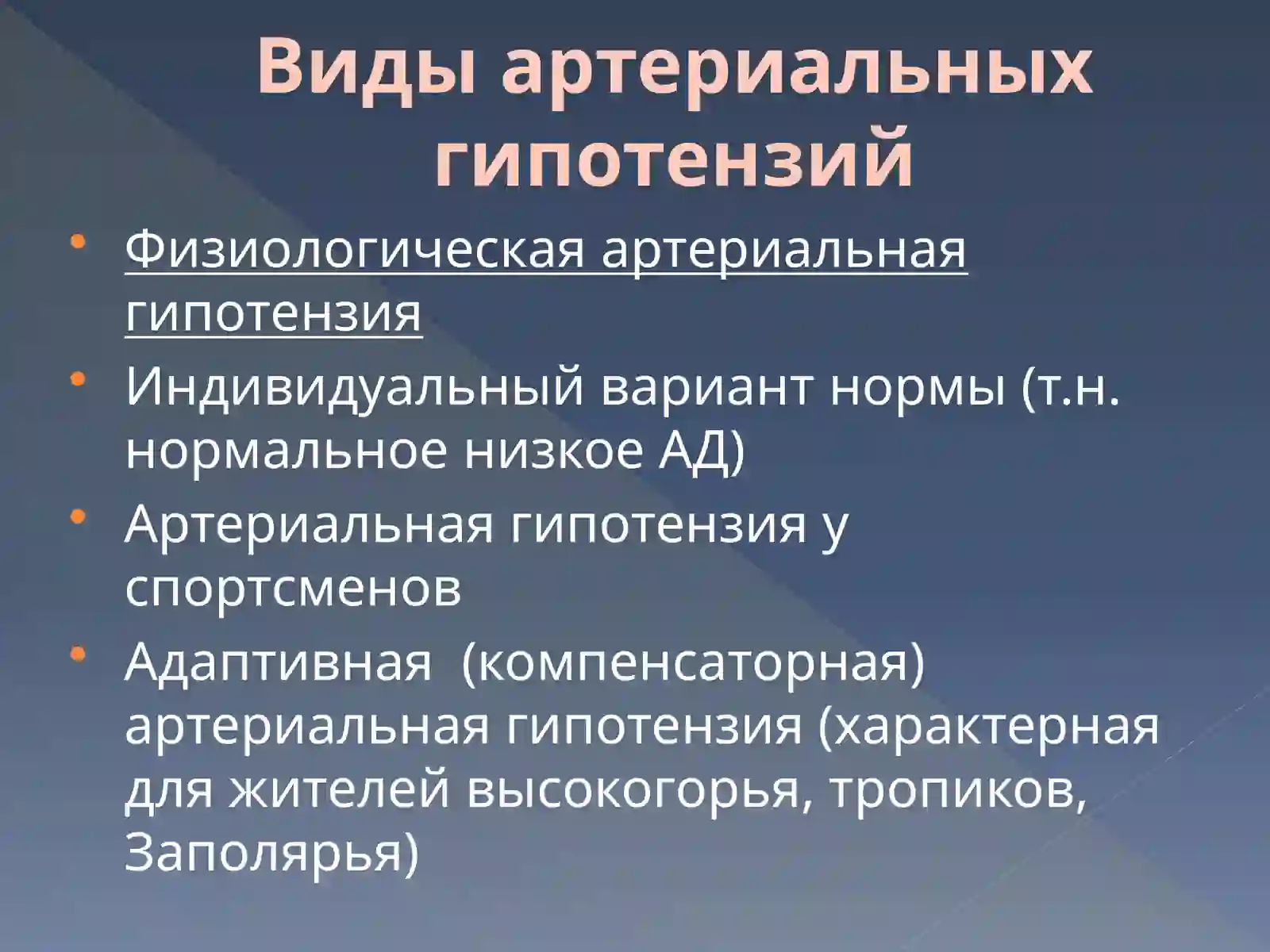 Виды артериальных гипотензий

• Физиологическая артериальная гипотензия
• Индивидуальный вариант нормы (т.н. нормальное низкое АД)
• Артериальная гипотензия у спортсменов
• Адаптивная (компенсаторная) артериальная гипотензия (характерная для жителей высокогорья, тропиков, Заполярья)